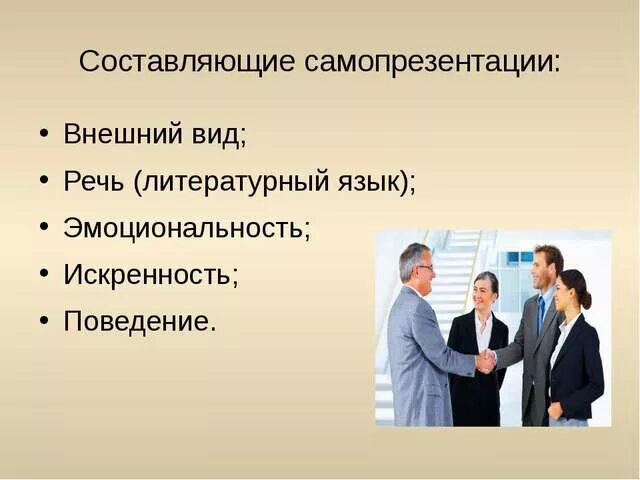 Составляющие самопрезентации:

• Внешний вид;
• Речь (литературный язык);
• Эмоциональность;
• Искренность;
• Поведение.